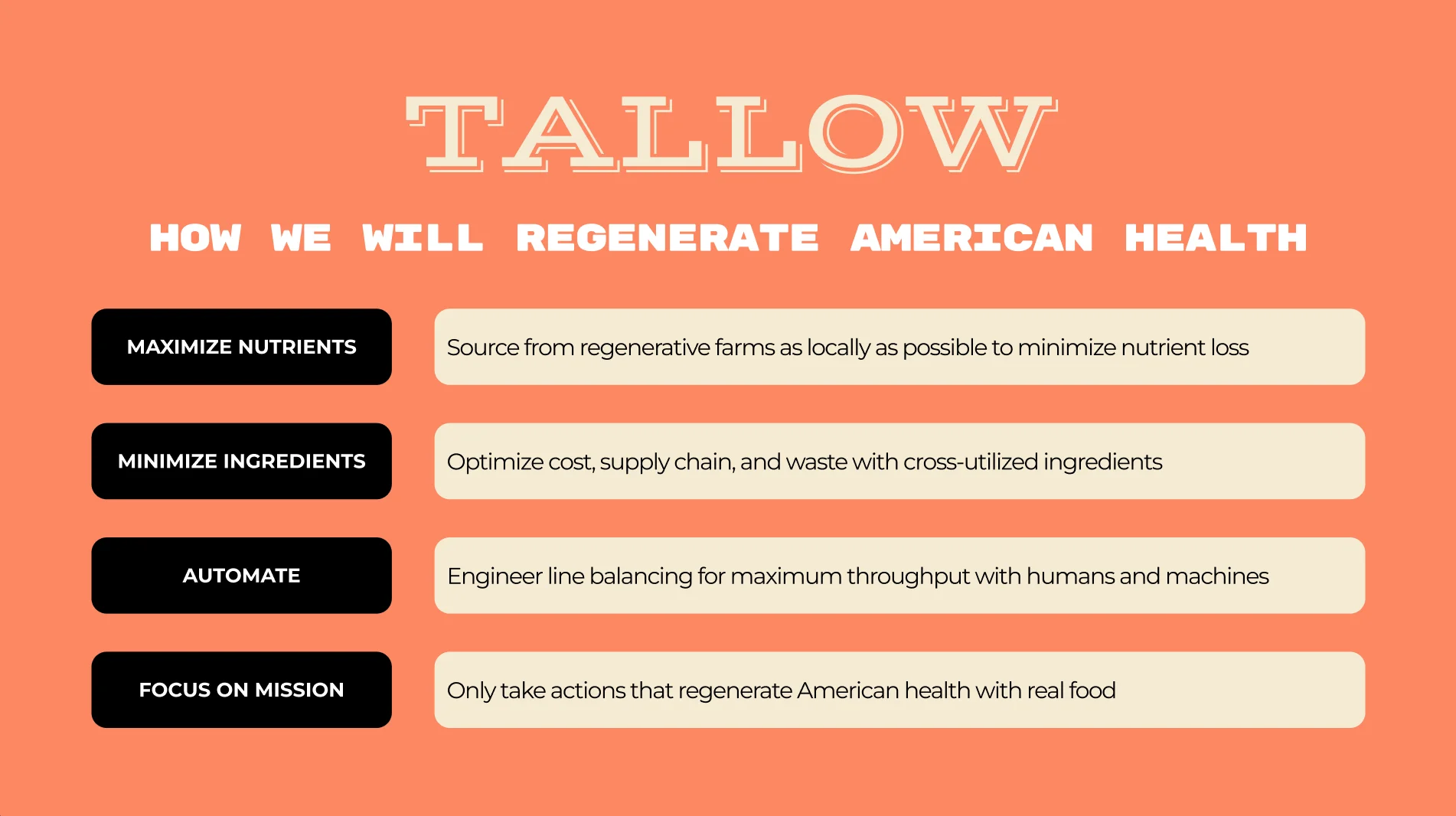 TALLOW

HOW WE WILL REGENERATE AMERICAN HEALTH

MAXIMIZE NUTRIENTS

Source from regenerative farms as locally as possible to minimize nutrient loss

MINIMIZE INGREDIENTS

Optimize cost, supply chain, and waste with cross-utilized ingredients

AUTOMATE

Engineer line balancing for maximum throughput with humans and machines

FOCUS ON MISSION

Only take actions that regenerate American health with real food